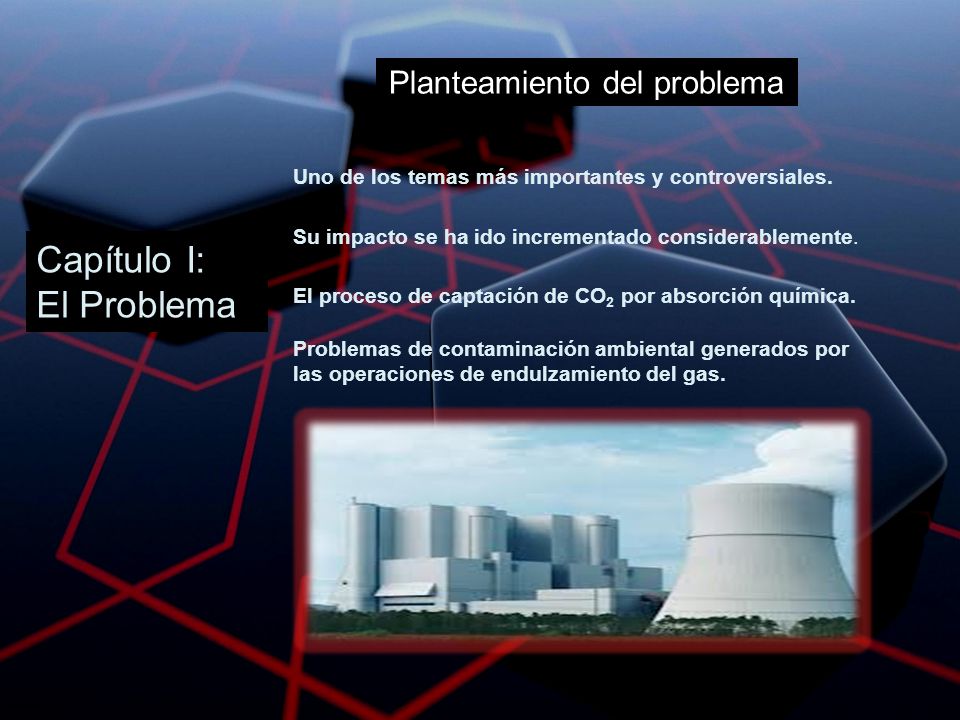 Planteamiento del problema

Capítulo I:
El Problema

Uno de los temas más importantes y controversiales.

Su impacto se ha ido incrementado considerablemente.

El proceso de captación de $CO_2$ por absorción química.

Problemas de contaminación ambiental generados por las operaciones de endulzamiento del gas.